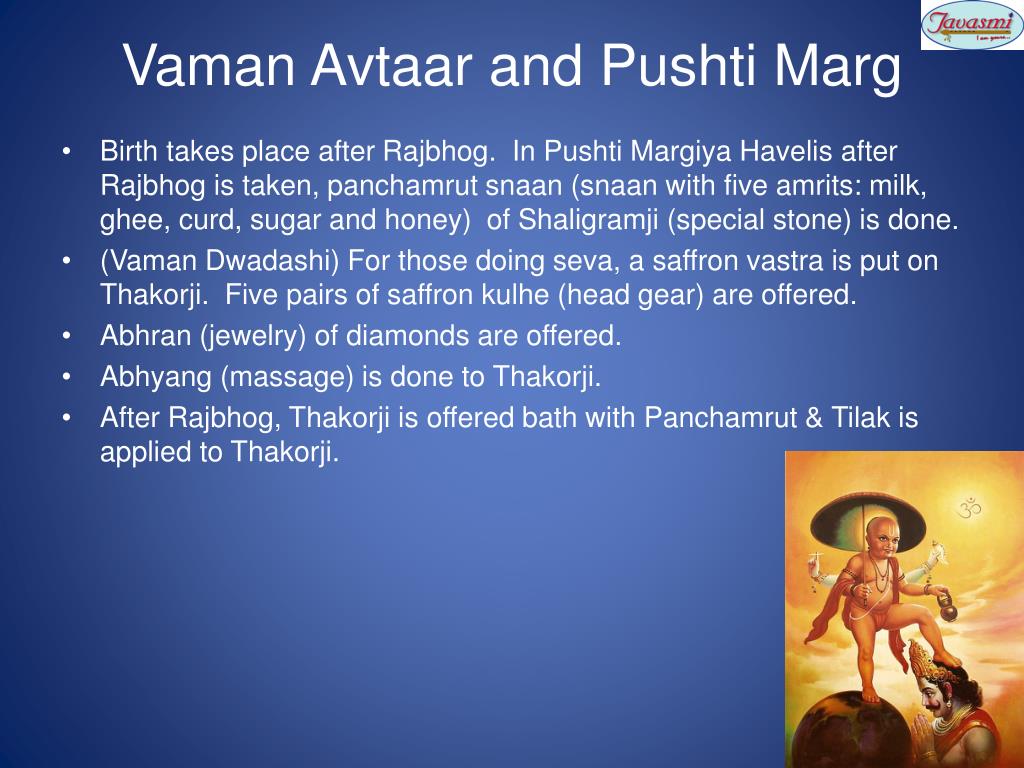 Javasmi

Vaman Avtaar and Pushti Marg

• Birth takes place after Rajbhog. In Pushti Margiya Havelis after Rajbhog is taken, panchamrut snaan (snaan with five amrits: milk, ghee, curd, sugar and honey) of Shaligramji (special stone) is done.
• (Vaman Dwadashi) For those doing seva, a saffron vastra is put on Thakorji. Five pairs of saffron kulhe (head gear) are offered.
• Abhran (jewelry) of diamonds are offered.
• Abhyang (massage) is done to Thakorji.
• After Rajbhog, Thakorji is offered bath with Panchamrut & Tilak is applied to Thakorji.